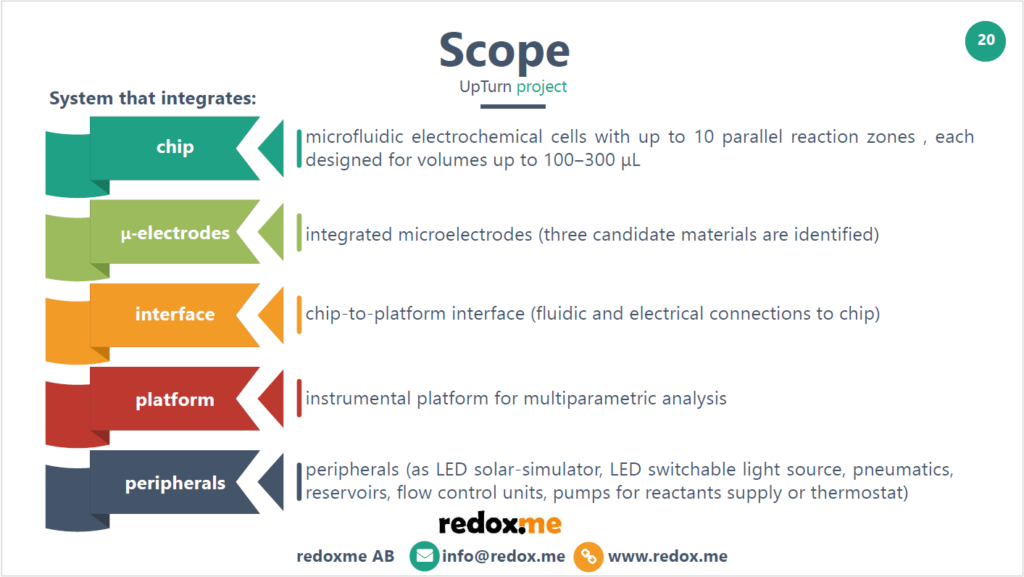 Scope
UpTurn project

20

System that integrates:

chip
microfluidic electrochemical cells with up to 10 parallel reaction zones , each designed for volumes up to 100–300 µL

µ-electrodes
integrated microelectrodes (three candidate materials are identified)

interface
chip-to-platform interface (fluidic and electrical connections to chip)

platform
instrumental platform for multiparametric analysis

peripherals
peripherals (as LED solar-simulator, LED switchable light source, pneumatics, reservoirs, flow control units, pumps for reactants supply or thermostat)

redox.me

redoxme AB info@redox.me www.redox.me